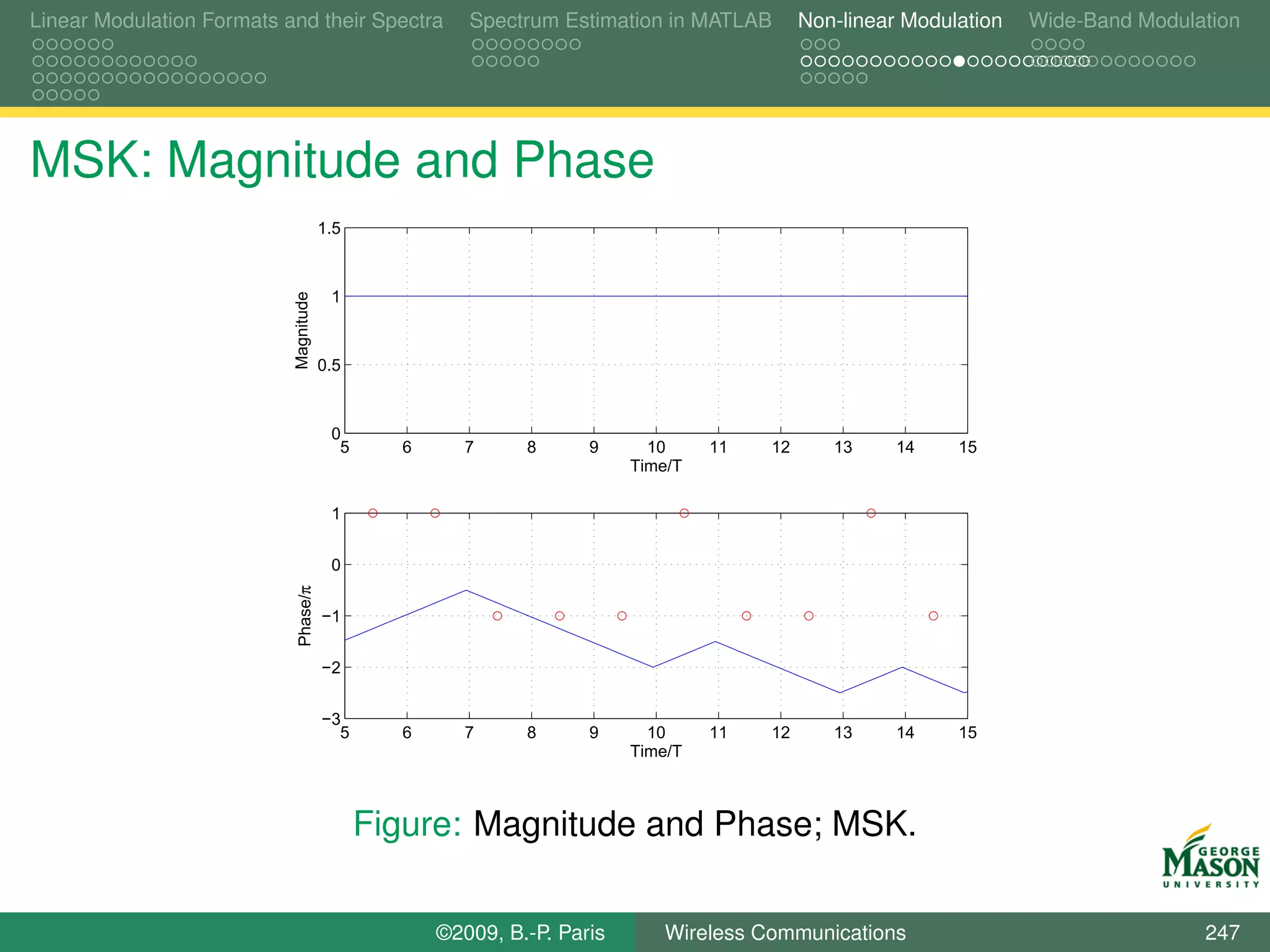 Linear Modulation Formats and their Spectra
Spectrum Estimation in MATLAB
Non-linear Modulation
Wide-Band Modulation

MSK: Magnitude and Phase

1.5
1
0.5
0
Magnitude
5 6 7 8 9 10 11 12 13 14 15
Time/T

1
0
−1
−2
−3
Phase/π
5 6 7 8 9 10 11 12 13 14 15
Time/T

Figure: Magnitude and Phase; MSK.

GEORGE MASON UNIVERSITY

©2009, B.-P. Paris
Wireless Communications
247